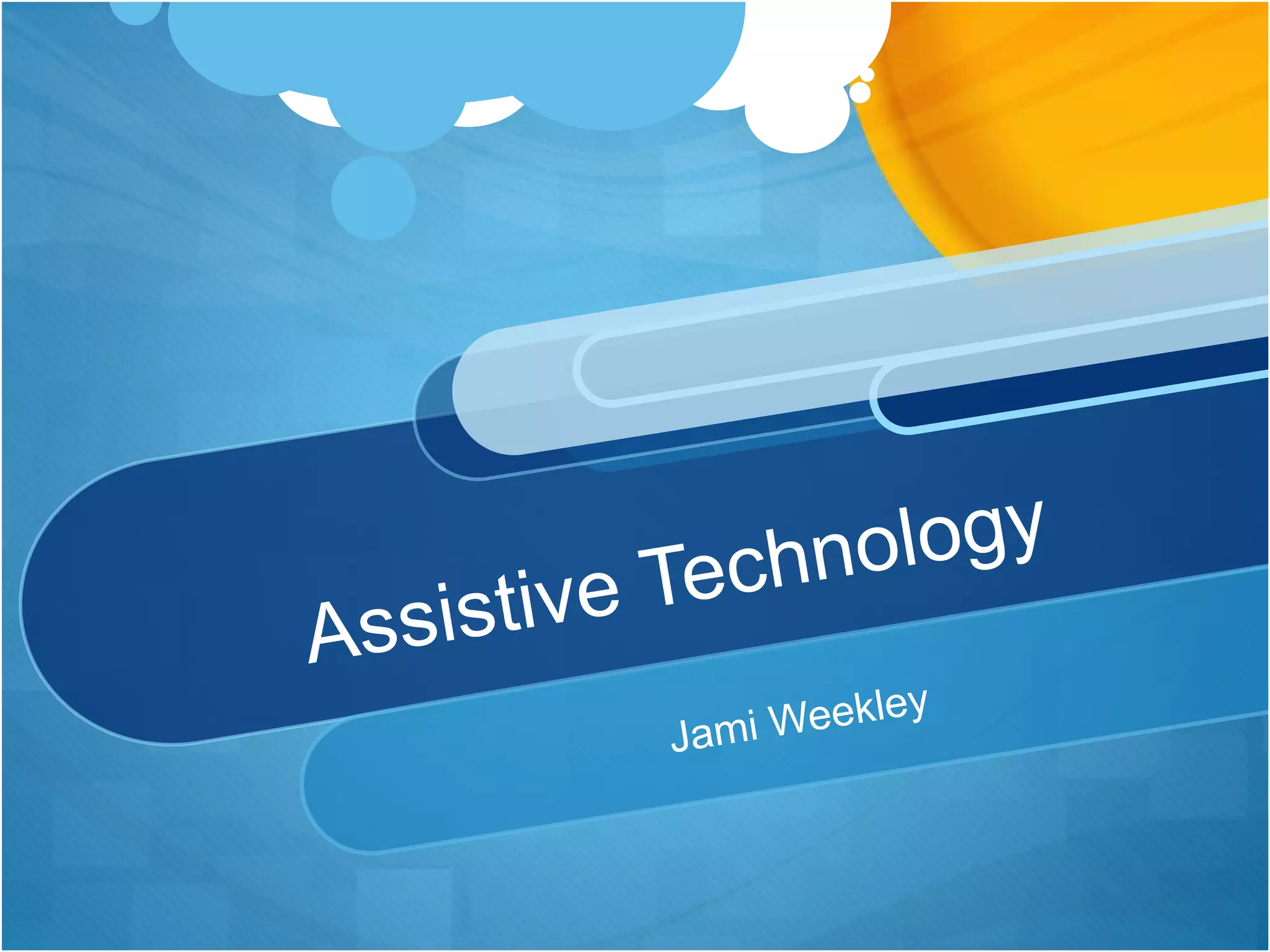 Assistive Technology

Jami Weekley